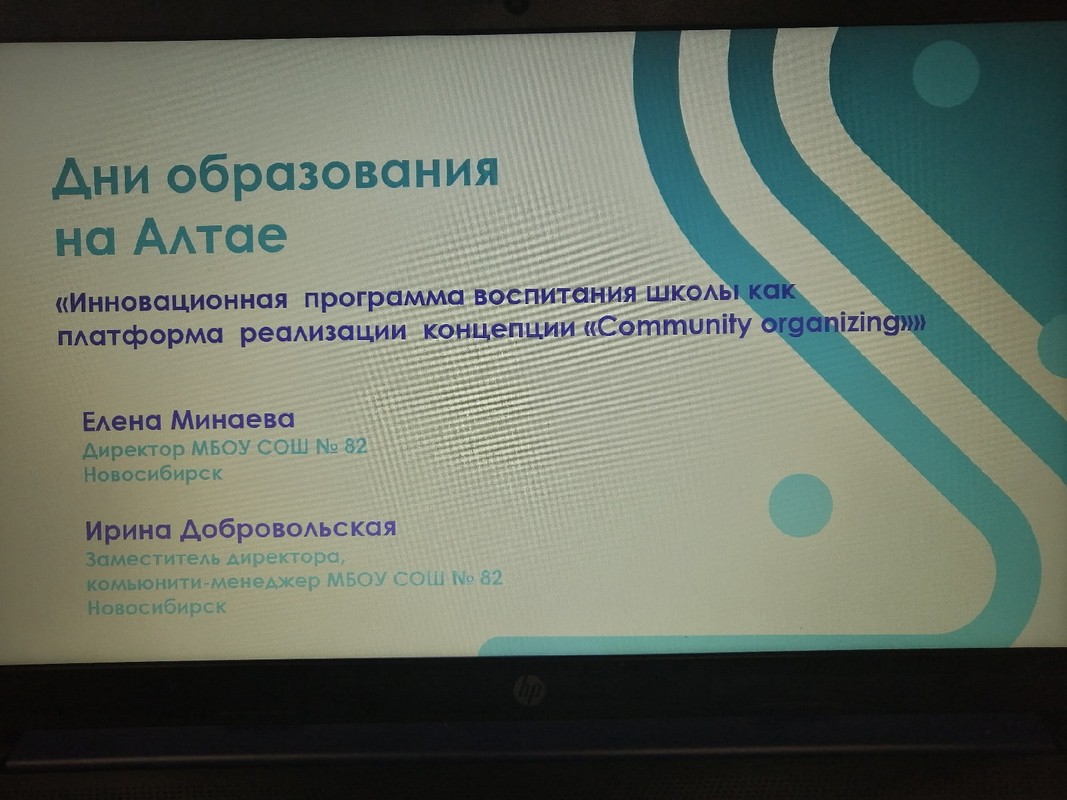 Дни образования на Алтае

«Инновационная программа воспитания школы как платформа реализации концепции «Community organizing»»

Елена Минаева
Директор МБОУ СОШ № 82
Новосибирск

Ирина Добровольская
Заместитель директора,
комьюнити-менеджер МБОУ СОШ № 82
Новосибирск

hp